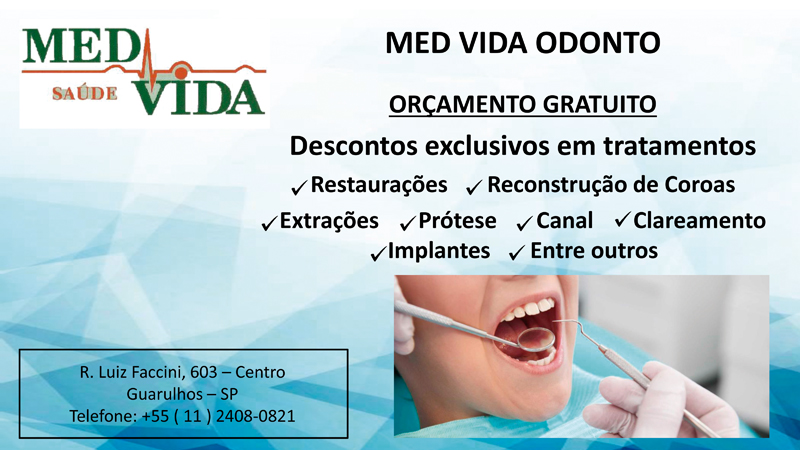 MED SAÚDE VIDA

MED VIDA ODONTO

ORÇAMENTO GRATUITO

Descontos exclusivos em tratamentos

✓Restaurações ✓Reconstrução de Coroas

✓Extrações ✓Prótese ✓Canal ✓Clareamento

✓Implantes ✓Entre outros

R. Luiz Faccini, 603 – Centro
Guarulhos – SP
Telefone: +55 ( 11 ) 2408-0821